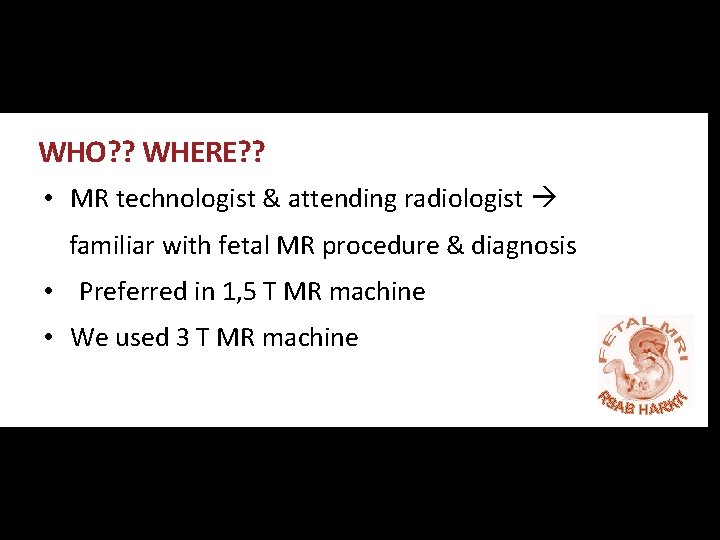 WHO?? WHERE??

• MR technologist & attending radiologist → familiar with fetal MR procedure & diagnosis
• Preferred in 1,5 T MR machine
• We used 3 T MR machine

FETAL MRI
RSAB HARKIT